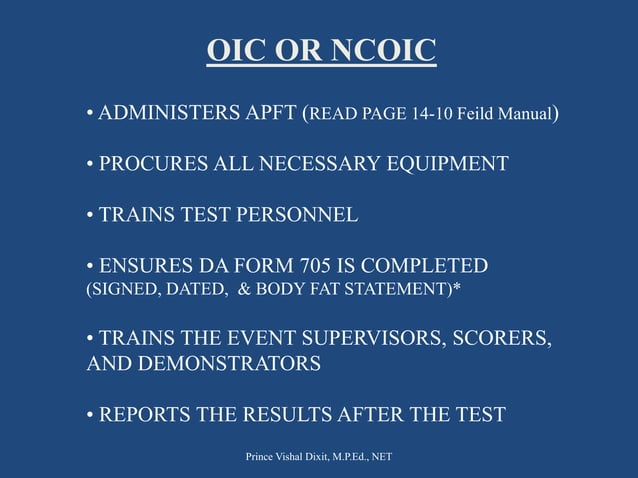 OIC OR NCOIC

• ADMINISTERS APFT (READ PAGE 14-10 Feild Manual)

• PROCURES ALL NECESSARY EQUIPMENT

• TRAINS TEST PERSONNEL

• ENSURES DA FORM 705 IS COMPLETED (SIGNED, DATED, & BODY FAT STATEMENT)*

• TRAINS THE EVENT SUPERVISORS, SCORERS, AND DEMONSTRATORS

• REPORTS THE RESULTS AFTER THE TEST

Prince Vishal Dixit, M.P.Ed., NET